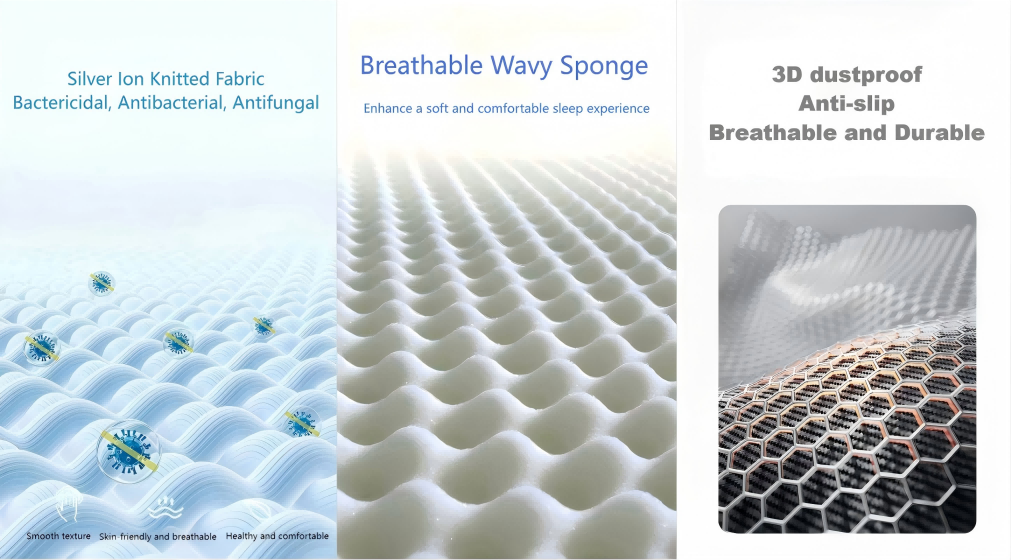 Silver Ion Knitted Fabric
Bactericidal, Antibacterial, Antifungal

Smooth texture Skin friendly and breathable Healthy and comfortable

Breathable Wavy Sponge

Enhance a soft and comfortable sleep experience

3D dustproof
Anti-slip
Breathable and Durable